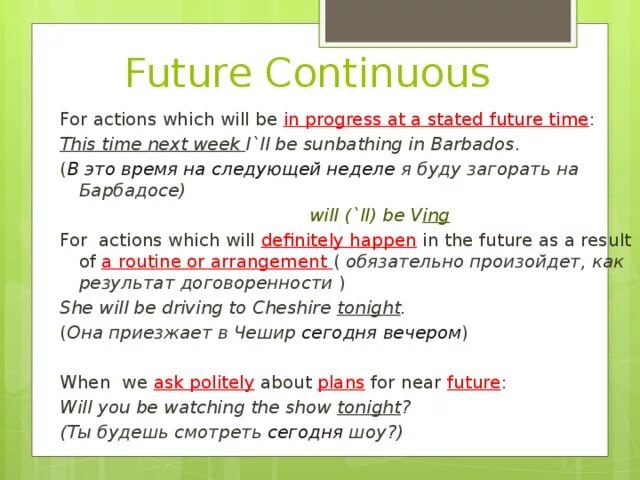 Future Continuous

For actions which will be in progress at a stated future time:

This time next week I`ll be sunbathing in Barbados.

(В это время на следующей неделе я буду загорать на Барбадосе)

will (`ll) be Ving

For actions which will definitely happen in the future as a result of a routine or arrangement ( обязательно произойдет, как результат договоренности )

She will be driving to Cheshire tonight.

(Она приезжает в Чешир сегодня вечером)

When we ask politely about plans for near future:

Will you be watching the show tonight?

(Ты будешь смотреть сегодня шоу?)